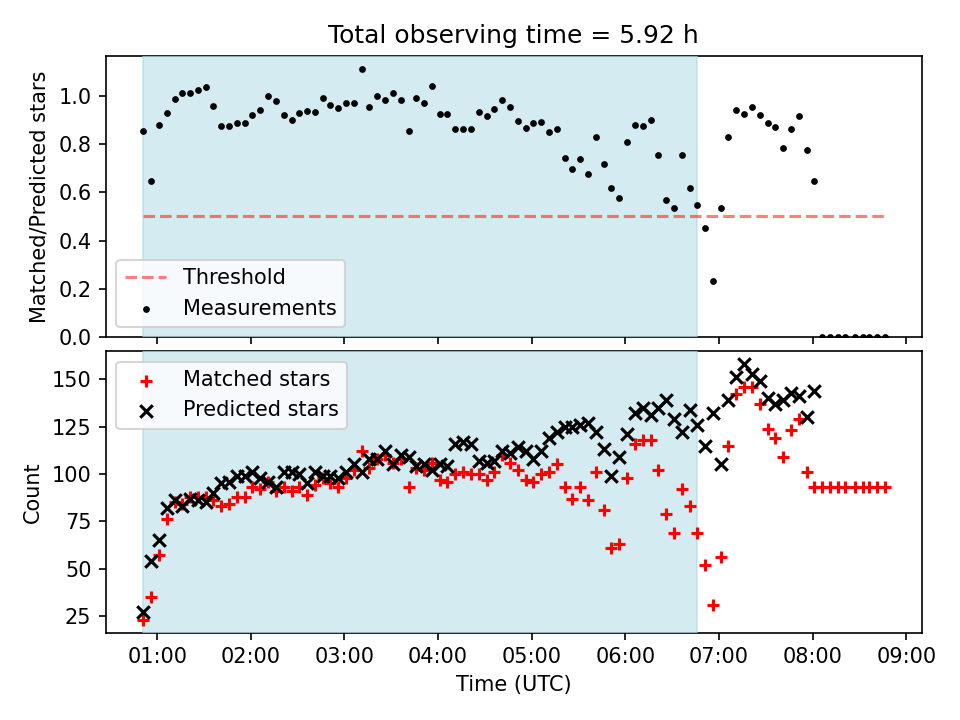 Total observing time = 5.92 h

Matched/Predicted stars

1.0
0.8
0.6
0.4
0.2
0.0

Threshold
Measurements

Count

150
125
100
75
50
25

Matched stars
Predicted stars

01:00
02:00
03:00
04:00
05:00
06:00
07:00
08:00
09:00

Time (UTC)